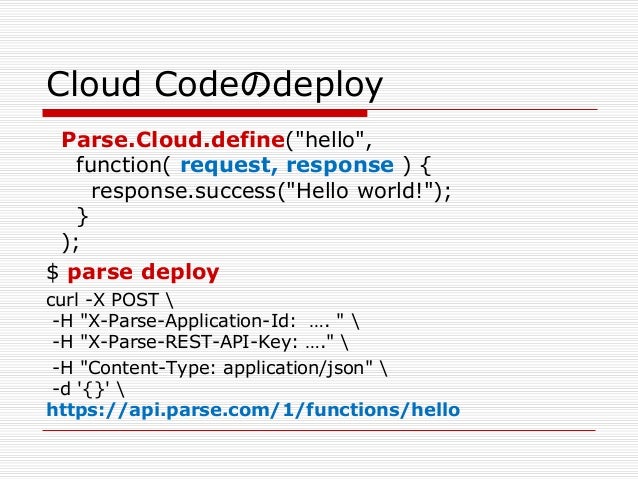 Cloud Codeのdeploy

Parse.Cloud.define("hello",
function( request, response ) {
response.success("Hello world!");
}
);

$ parse deploy

curl -X POST \
-H "X-Parse-Application-Id: …. " \
-H "X-Parse-REST-API-Key: …." \
-H "Content-Type: application/json" \
-d '{}' \
https://api.parse.com/1/functions/hello